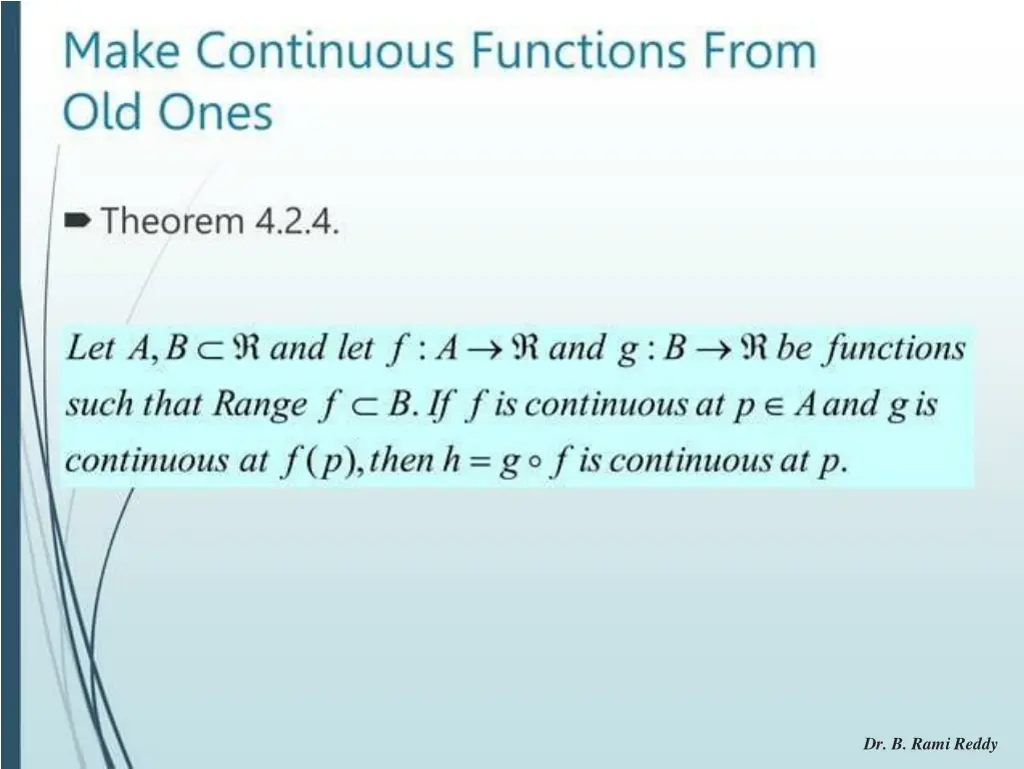 Make Continuous Functions From Old Ones

Theorem 4.2.4.

Let $A, B \subset \Re$ and let $f : A \to \Re$ and $g : B \to \Re$ be functions such that Range $f \subset B$. If $f$ is continuous at $p \in A$ and $g$ is continuous at $f(p)$, then $h = g \circ f$ is continuous at $p$.

Dr. B. Rami Reddy